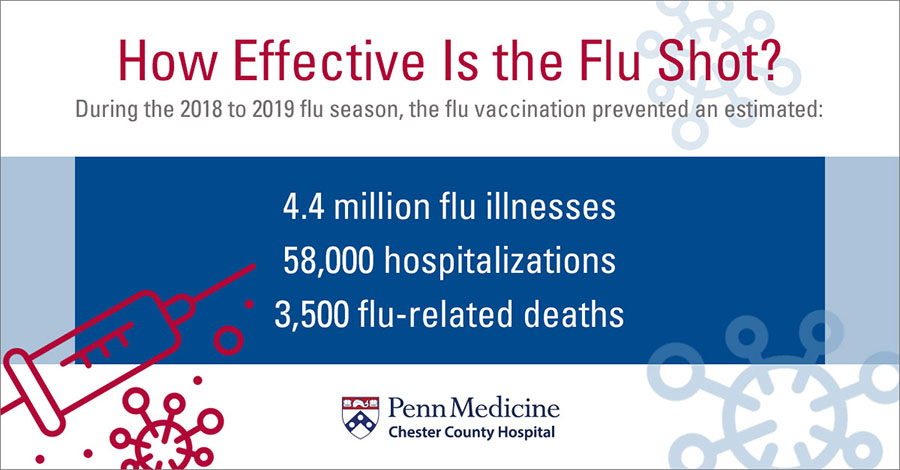 How Effective Is the Flu Shot?

During the 2018 to 2019 flu season, the flu vaccination prevented an estimated:

4.4 million flu illnesses
58,000 hospitalizations
3,500 flu-related deaths

Penn Medicine
Chester County Hospital